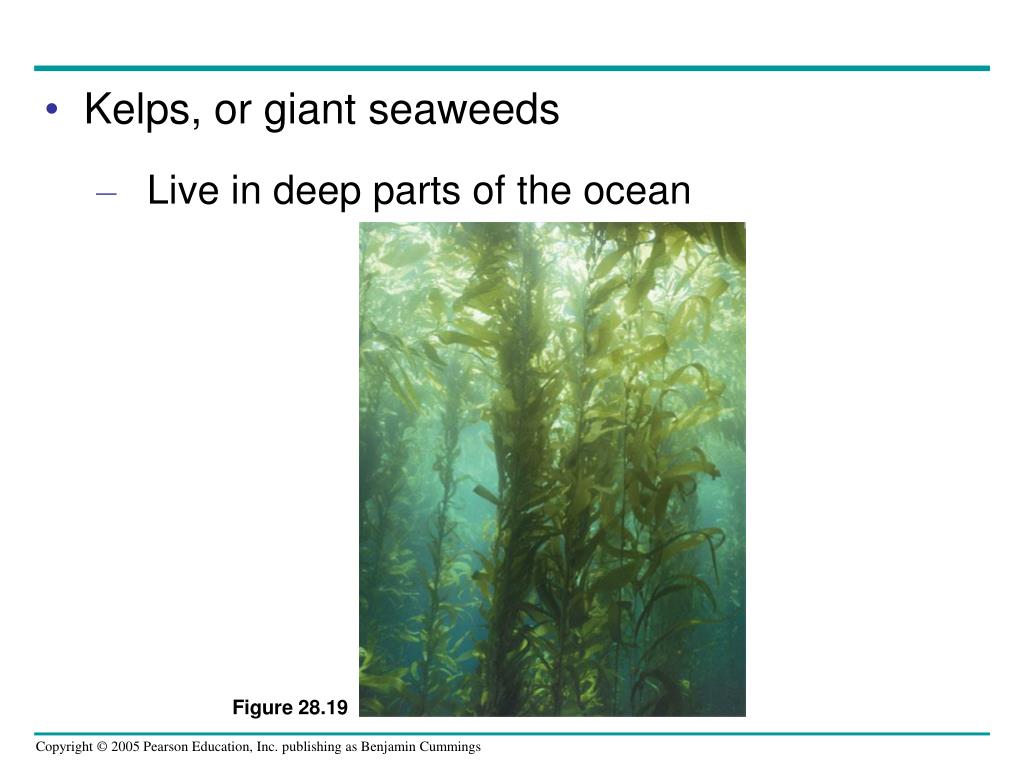 • Kelps, or giant seaweeds

– Live in deep parts of the ocean

Figure 28.19

Copyright © 2005 Pearson Education, Inc. publishing as Benjamin Cummings